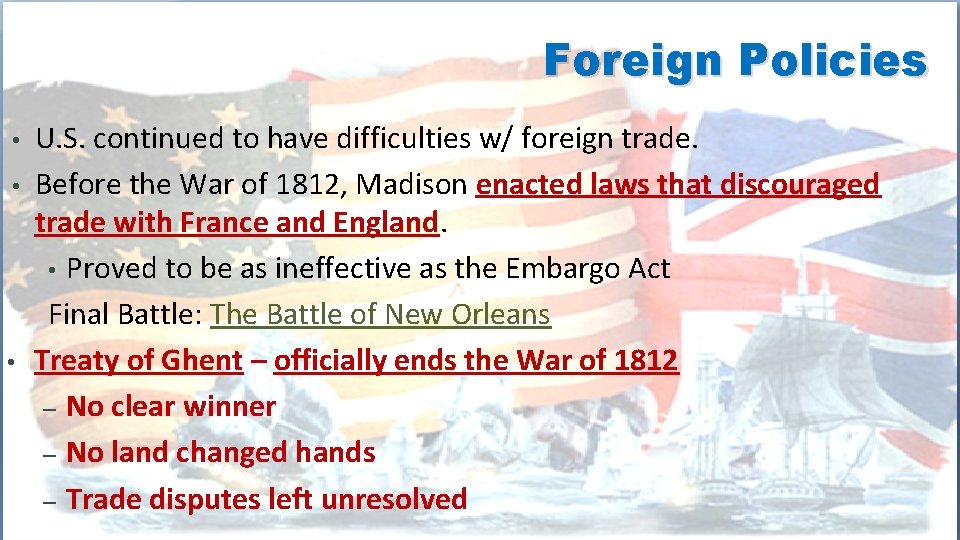 Foreign Policies

• U.S. continued to have difficulties w/ foreign trade.

• Before the War of 1812, Madison enacted laws that discouraged trade with France and England.

• Proved to be as ineffective as the Embargo Act

Final Battle: The Battle of New Orleans

• Treaty of Ghent – officially ends the War of 1812

– No clear winner

– No land changed hands

– Trade disputes left unresolved